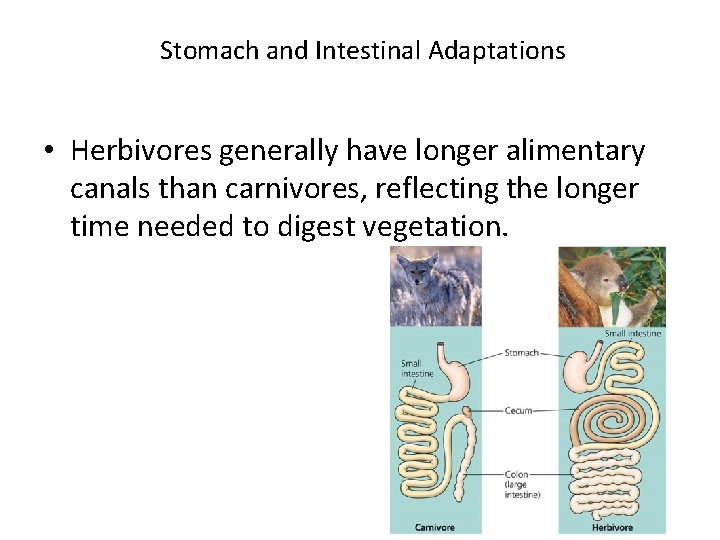 Stomach and Intestinal Adaptations

• Herbivores generally have longer alimentary canals than carnivores, reflecting the longer time needed to digest vegetation.

Small intestine

Small intestine

Stomach

Cecum

Colon (large intestine)

Carnivore

Herbivore